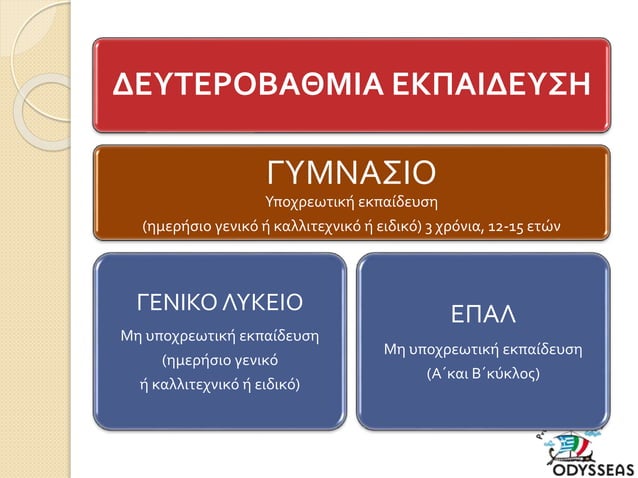 ΔΕΥΤΕΡΟΒΑΘΜΙΑ ΕΚΠΑΙΔΕΥΣΗ

ΓΥΜΝΑΣΙΟ
Υποχρεωτική εκπαίδευση
(ημερήσιο γενικό ή καλλιτεχνικό ή ειδικό) 3 χρόνια, 12-15 ετών

ΓΕΝΙΚΟ ΛΥΚΕΙΟ
Μη υποχρεωτική εκπαίδευση
(ημερήσιο γενικό
ή καλλιτεχνικό ή ειδικό)

ΕΠΑΛ
Μη υποχρεωτική εκπαίδευση
(Α΄και Β΄κύκλος)

ODYSSEAS